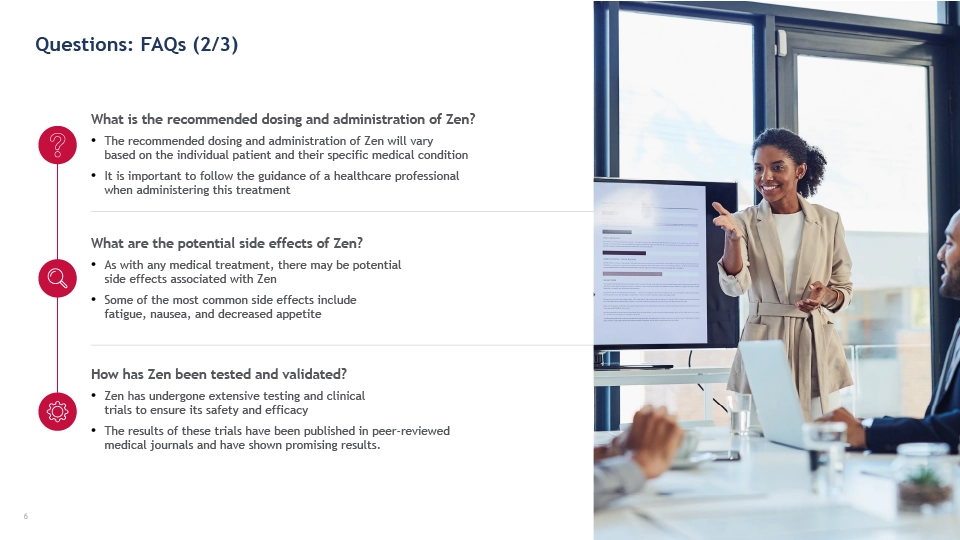 Questions: FAQs (2/3)

What is the recommended dosing and administration of Zen?

• The recommended dosing and administration of Zen will vary based on the individual patient and their specific medical condition

• It is important to follow the guidance of a healthcare professional when administering this treatment

What are the potential side effects of Zen?

• As with any medical treatment, there may be potential side effects associated with Zen

• Some of the most common side effects include fatigue, nausea, and decreased appetite

How has Zen been tested and validated?

• Zen has undergone extensive testing and clinical trials to ensure its safety and efficacy

• The results of these trials have been published in peer-reviewed medical journals and have shown promising results.

6